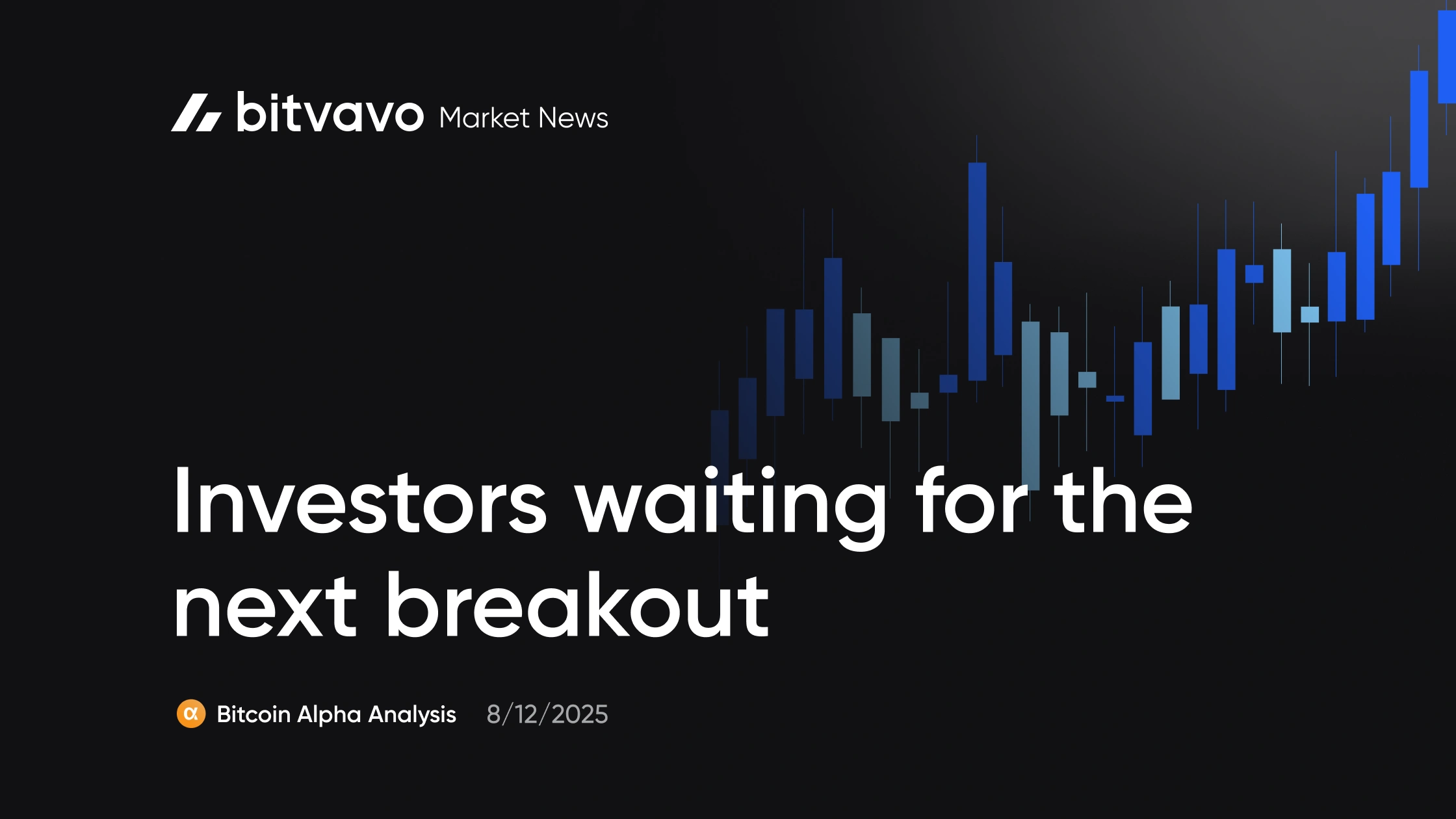 bitvavo Market News

Investors waiting for the next breakout

α Bitcoin Alpha Analysis 8/12/2025